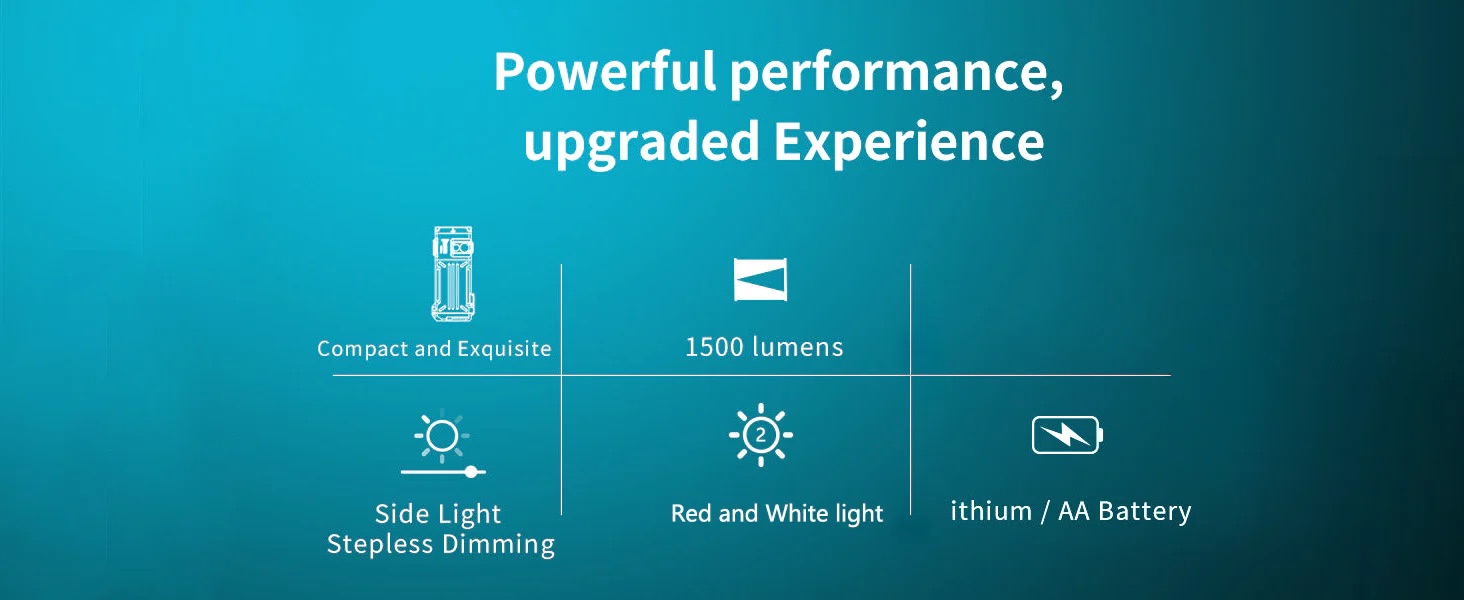 Powerful performance, upgraded Experience

Compact and Exquisite

1500 lumens

Side Light
Stepless Dimming

2

Red and White light

ithium / AA Battery